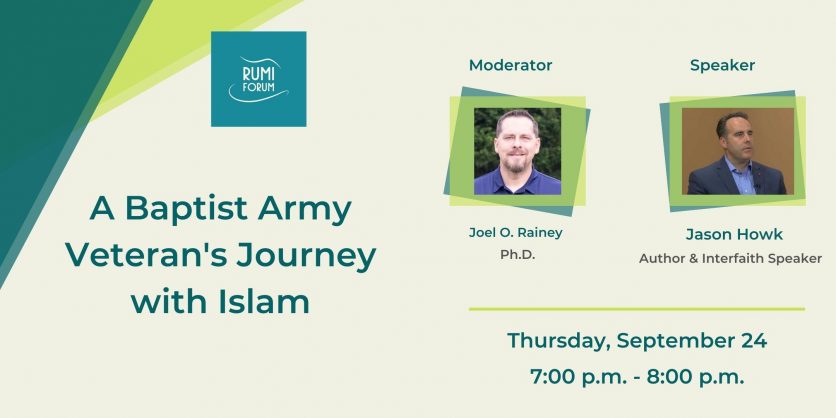 RUMI FORUM

A Baptist Army Veteran's Journey with Islam

Moderator

Joel O. Rainey
Ph.D.

Speaker

Jason Howk
Author & Interfaith Speaker

Thursday, September 24
7:00 p.m. - 8:00 p.m.